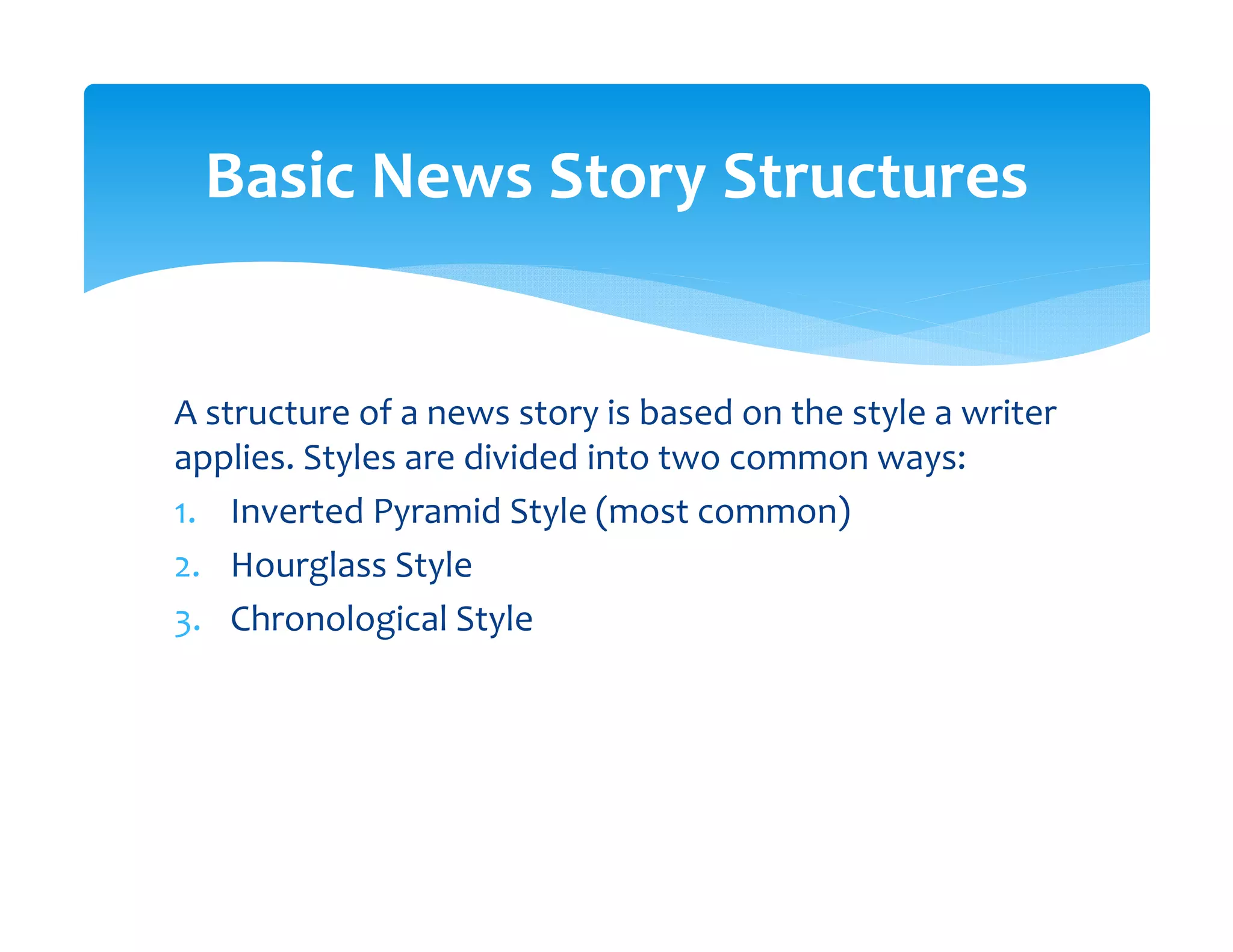 Basic News Story Structures

A structure of a news story is based on the style a writer applies. Styles are divided into two common ways:

1. Inverted Pyramid Style (most common)
2. Hourglass Style
3. Chronological Style